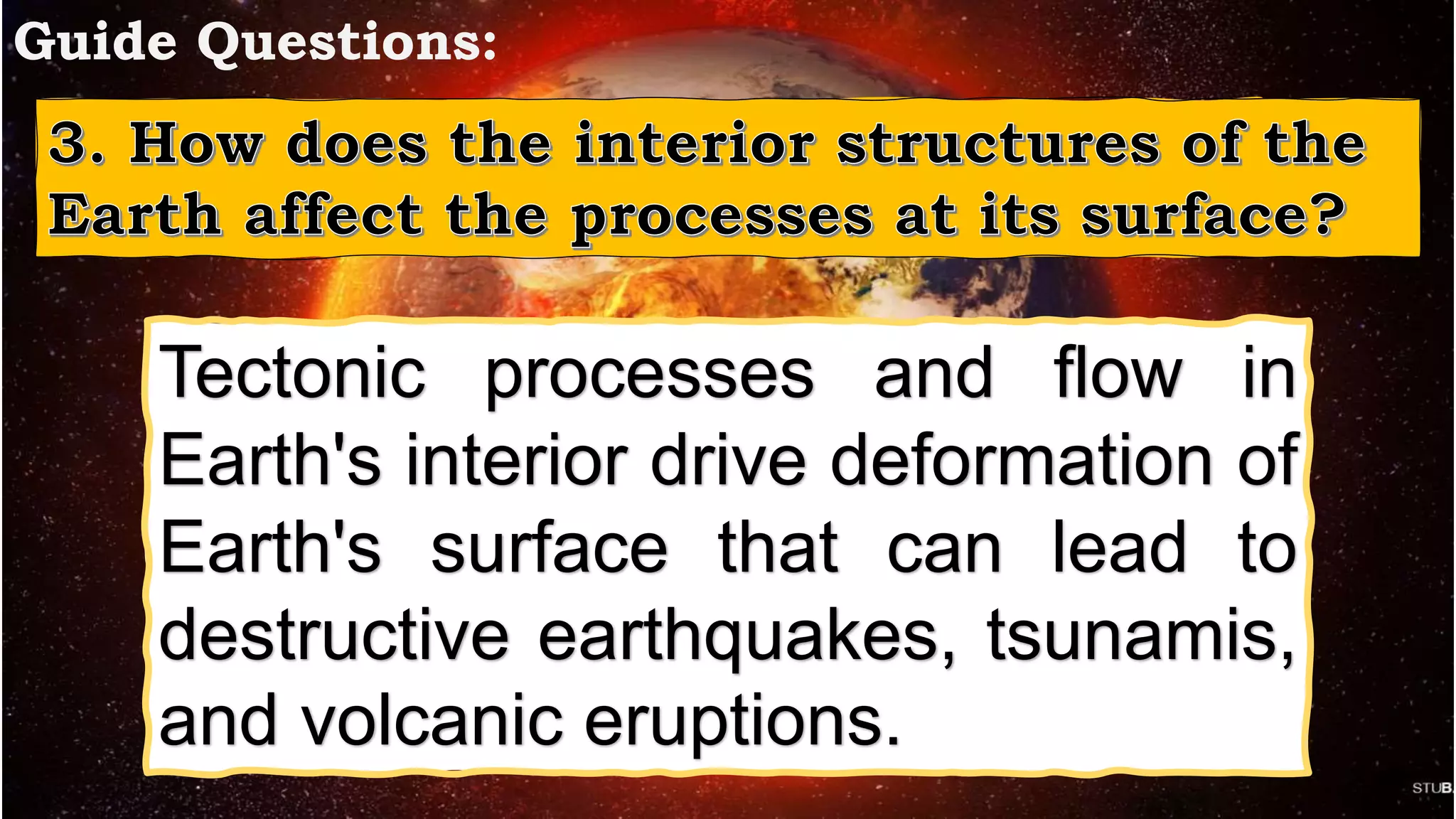 Guide Questions:

3. How does the interior structures of the Earth affect the processes at its surface?

Tectonic processes and flow in Earth's interior drive deformation of Earth's surface that can lead to destructive earthquakes, tsunamis, and volcanic eruptions.

STUB